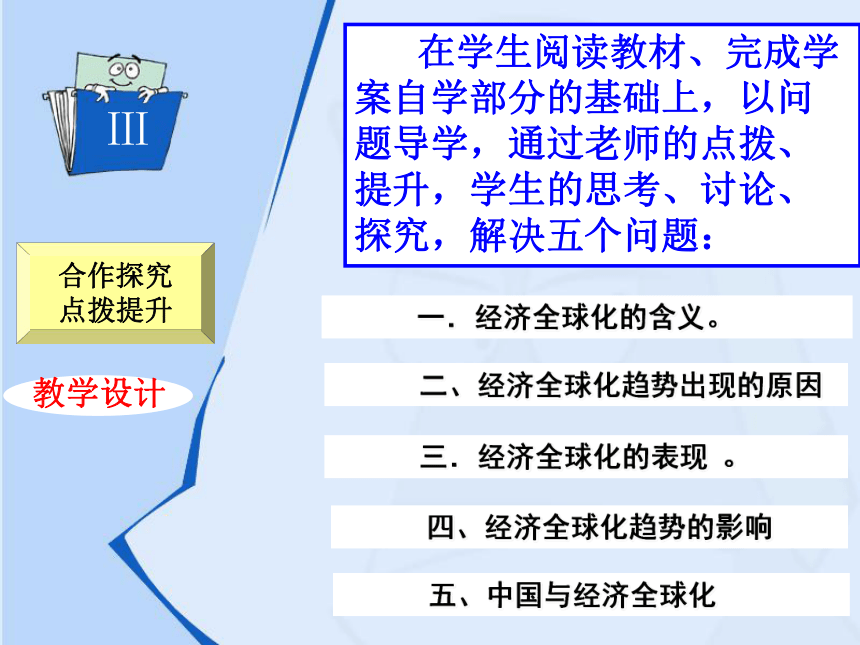 III

合作探究
点拨提升

教学设计

在学生阅读教材、完成学案自学部分的基础上，以问题导学，通过老师的点拨、提升，学生的思考、讨论、探究，解决五个问题：

一．经济全球化的含义。

二、经济全球化趋势出现的原因

三．经济全球化的表现 。

四、经济全球化趋势的影响

五、中国与经济全球化